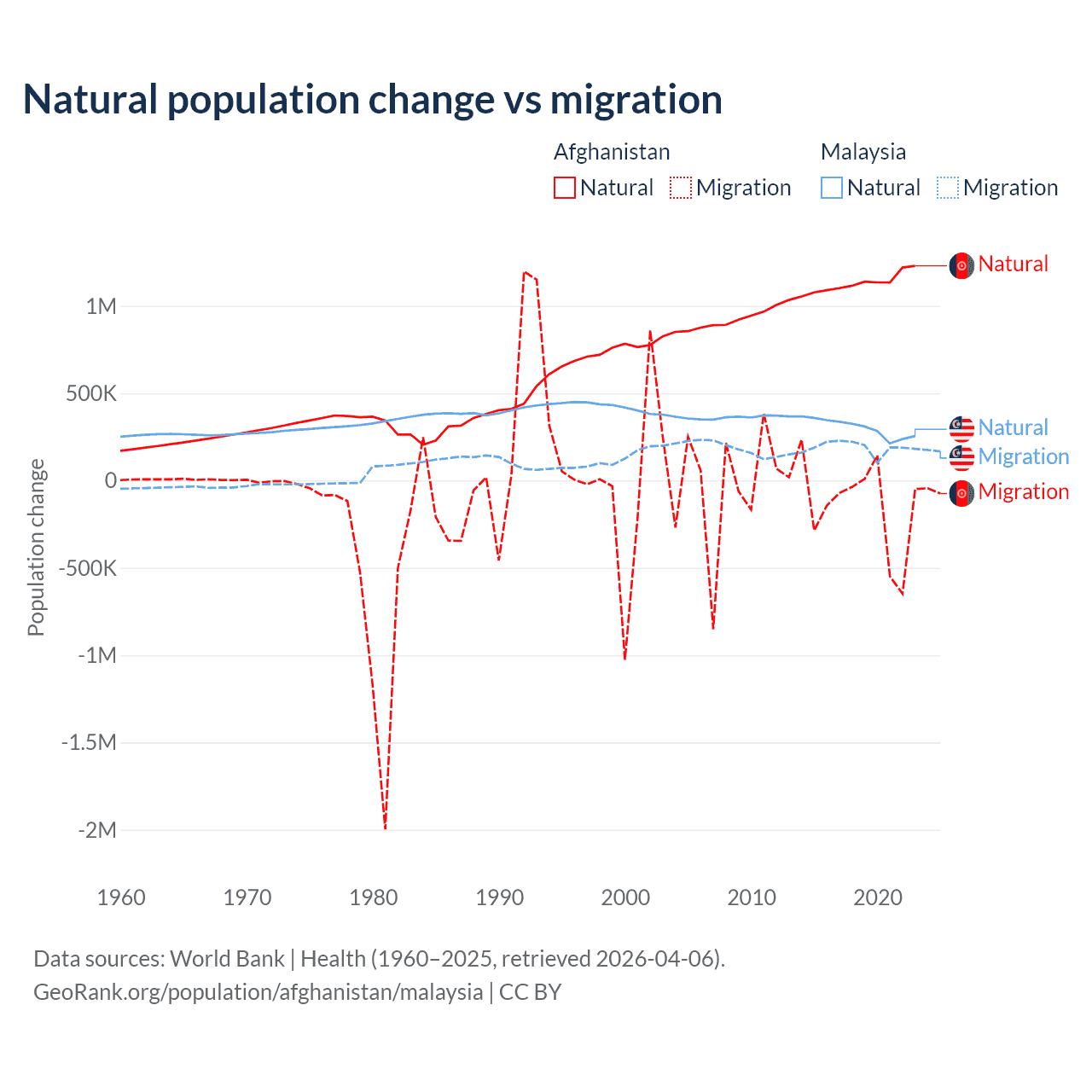 Natural population change vs migration

Afghanistan
Natural
Migration

Malaysia
Natural
Migration

Population change

1M
500K
0
-500K
-1M
-1.5M
-2M

1960
1970
1980
1990
2000
2010
2020

Natural
Natural
Migration
Migration

Data sources: World Bank | Health (1960–2025, retrieved 2026-04-06).
GeoRank.org/population/afghanistan/malaysia | CC BY